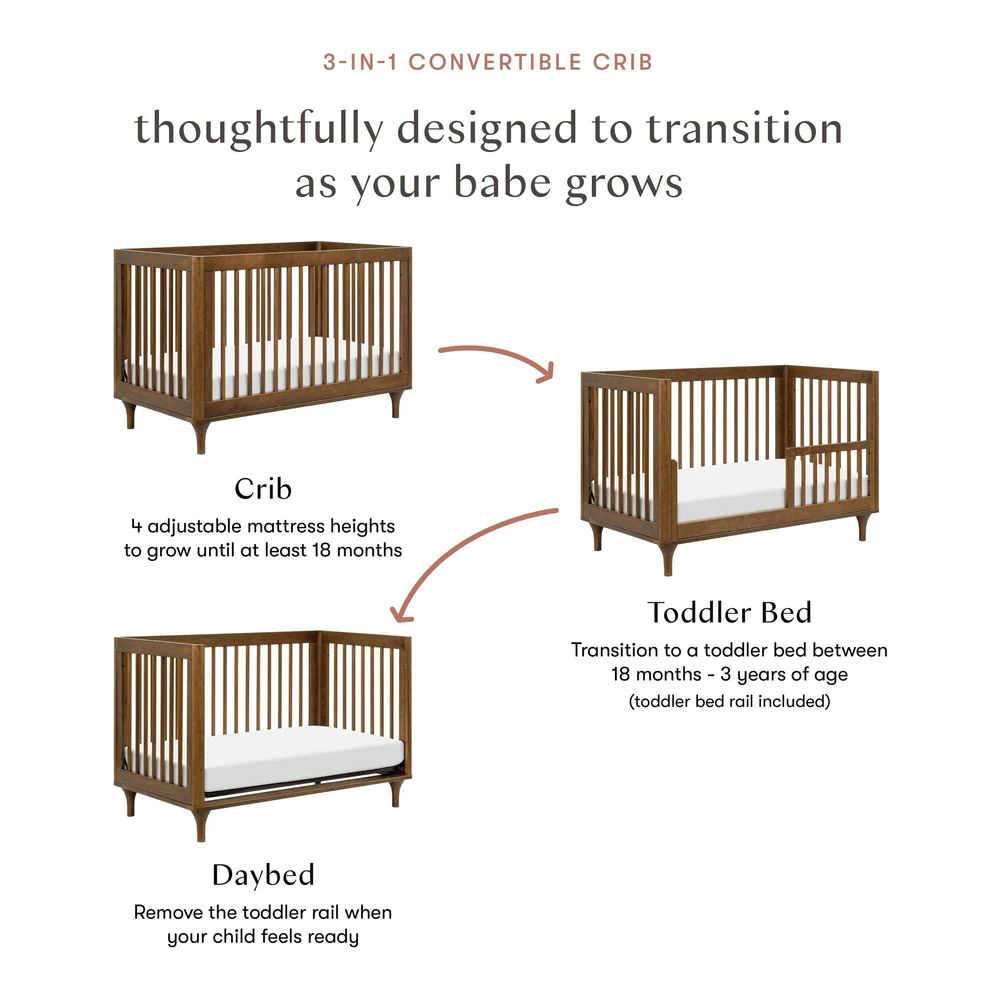 3-IN-1 CONVERTIBLE CRIB

thoughtfully designed to transition as your babe grows

Crib
4 adjustable mattress heights to grow until at least 18 months

Toddler Bed
Transition to a toddler bed between 18 months - 3 years of age
(toddler bed rail included)

Daybed
Remove the toddler rail when your child feels ready